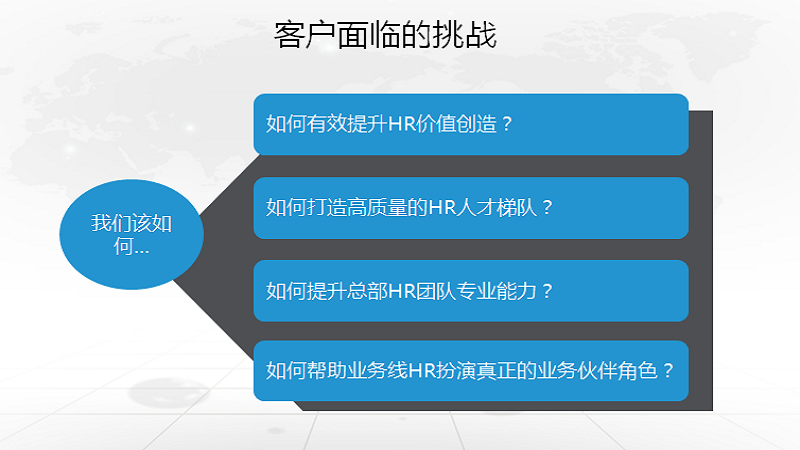 客户面临的挑战

我们该如何…

如何有效提升HR价值创造？

如何打造高质量的HR人才梯队？

如何提升总部HR团队专业能力？

如何帮助业务线HR扮演真正的业务伙伴角色？